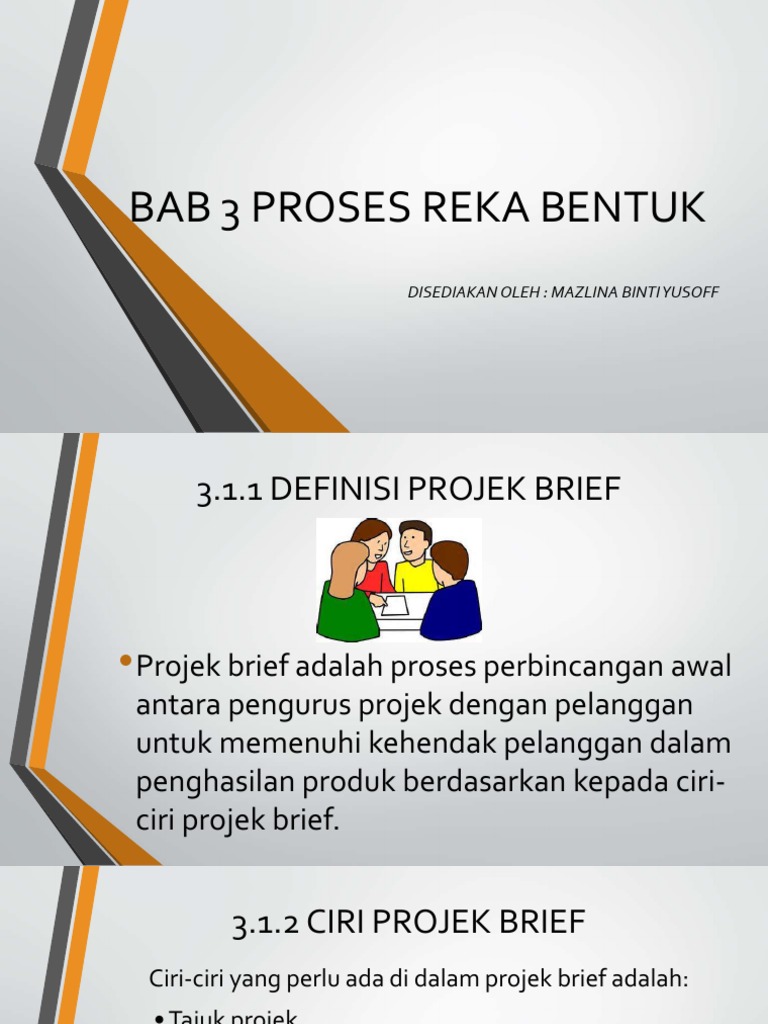 BAB 3 PROSES REKA BENTUK

DISEDIAKAN OLEH : MAZLINA BINTI YUSOFF

3.1.1 DEFINISI PROJEK BRIEF

• Projek brief adalah proses perbincangan awal antara pengurus projek dengan pelanggan untuk memenuhi kehendak pelanggan dalam penghasilan produk berdasarkan kepada ciri-ciri projek brief.

3.1.2 CIRI PROJEK BRIEF

Ciri-ciri yang perlu ada di dalam projek brief adalah:

• Tajuk projek